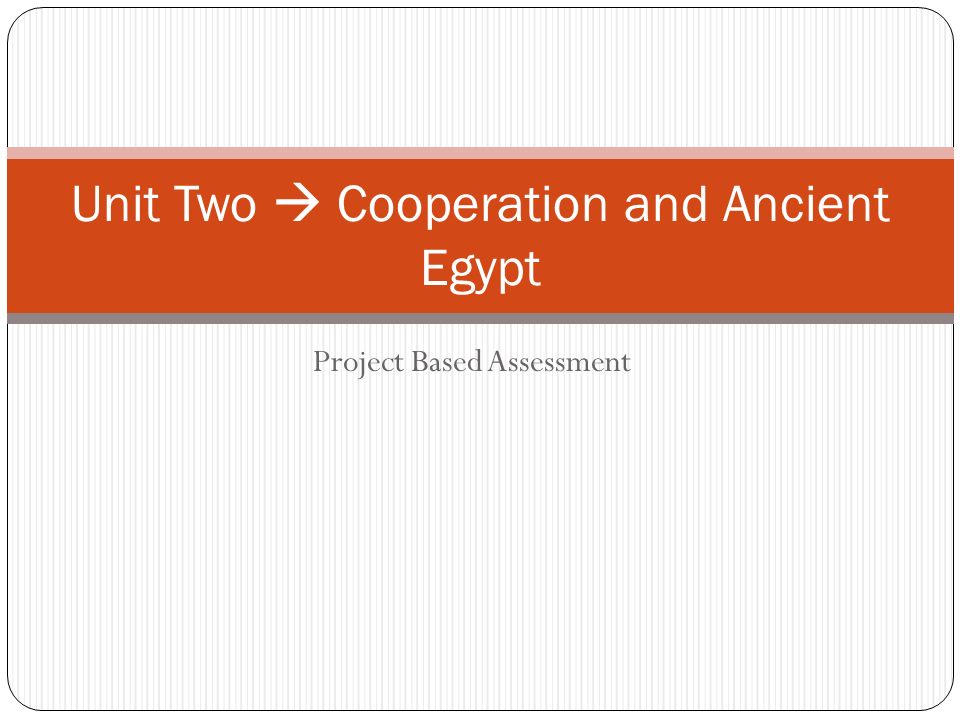 Unit Two → Cooperation and Ancient Egypt

Project Based Assessment